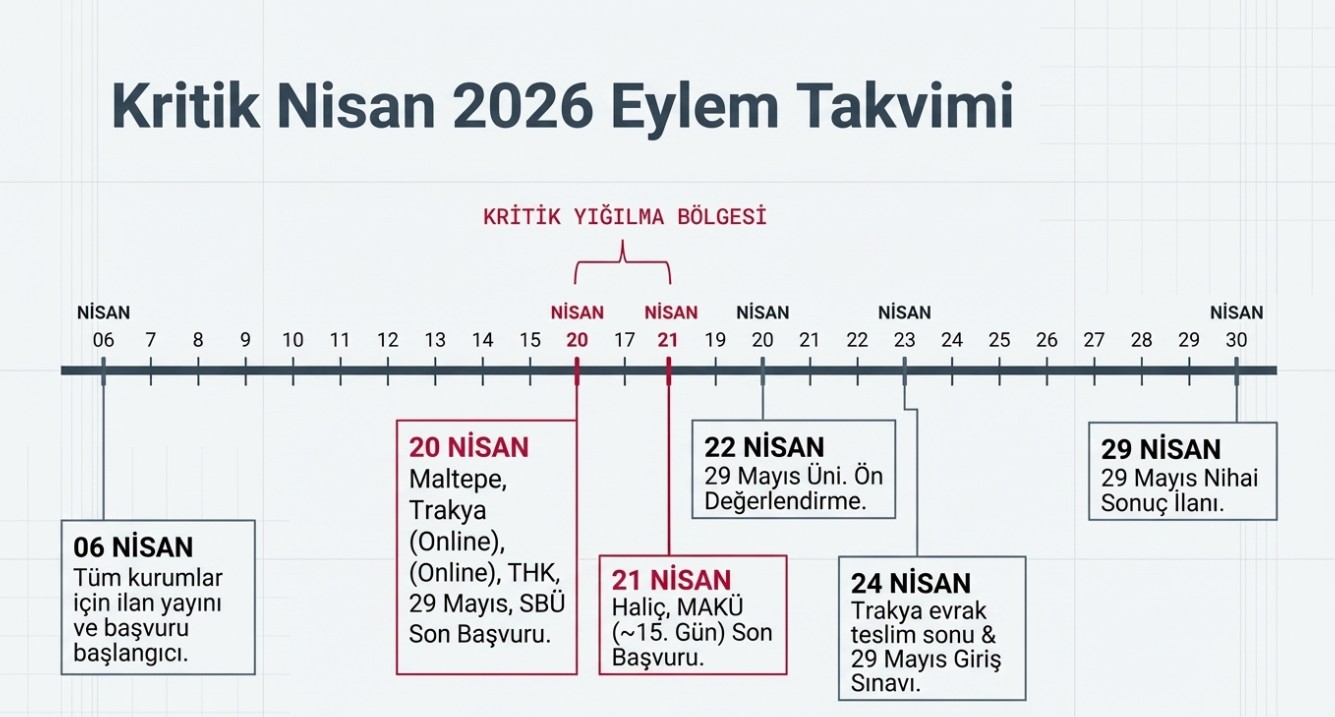 Kritik Nisan 2026 Eylem Takvimi

KRİTİK YIĞILMA BÖLGESİ

NİSAN 06 7 8 9 10 11 12 13 14 15 NİSAN 20 17 NİSAN 21 19 NİSAN 20 21 22 NİSAN 23 24 25 26 27 28 29 NİSAN 30

06 NİSAN
Tüm kurumlar için ilan yayını ve başvuru başlangıcı.

20 NİSAN
Maltepe, Trakya (Online), (Online), THK, 29 Mayıs, SBÜ Son Başvuru.

21 NİSAN
Haliç, MAKÜ (~15. Gün) Son Başvuru.

22 NİSAN
29 Mayıs Üni. Ön Değerlendirme.

24 NİSAN
Trakya evrak teslim sonu & 29 Mayıs Giriş Sınavı.

29 NİSAN
29 Mayıs Nihai Sonuç İlanı.